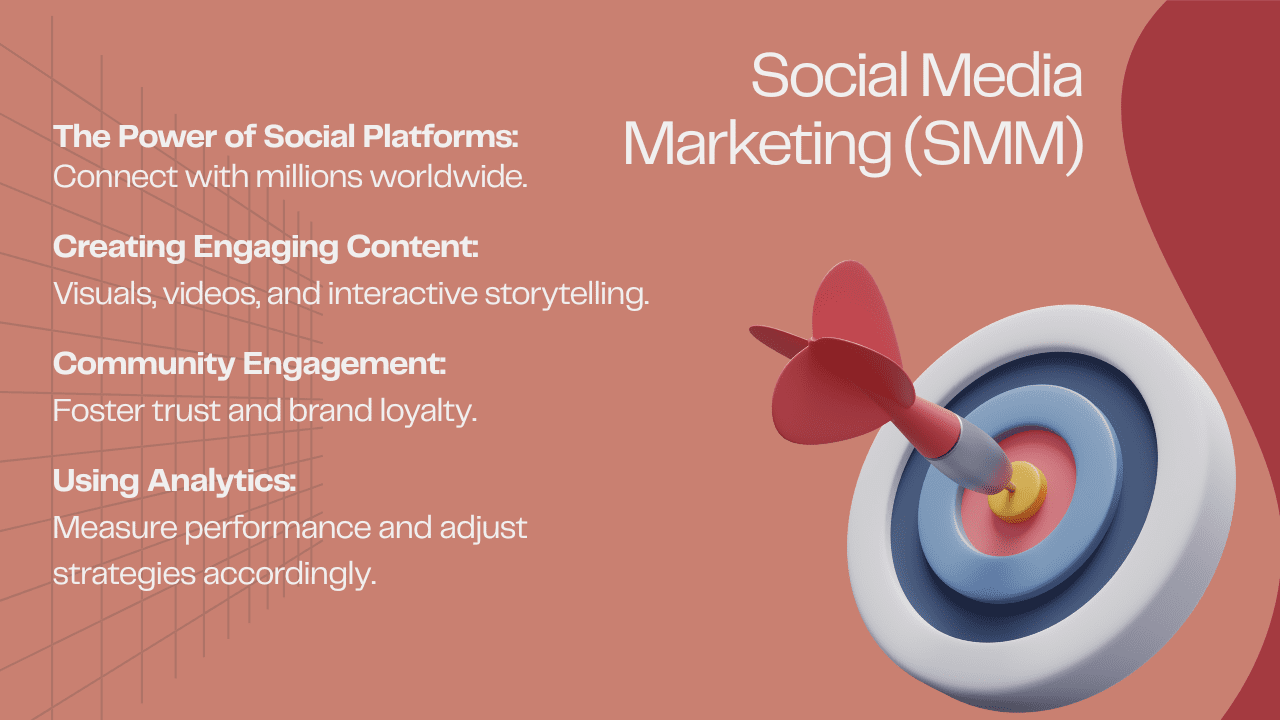 Social Media Marketing (SMM)

The Power of Social Platforms:
Connect with millions worldwide.

Creating Engaging Content:
Visuals, videos, and interactive storytelling.

Community Engagement:
Foster trust and brand loyalty.

Using Analytics:
Measure performance and adjust strategies accordingly.